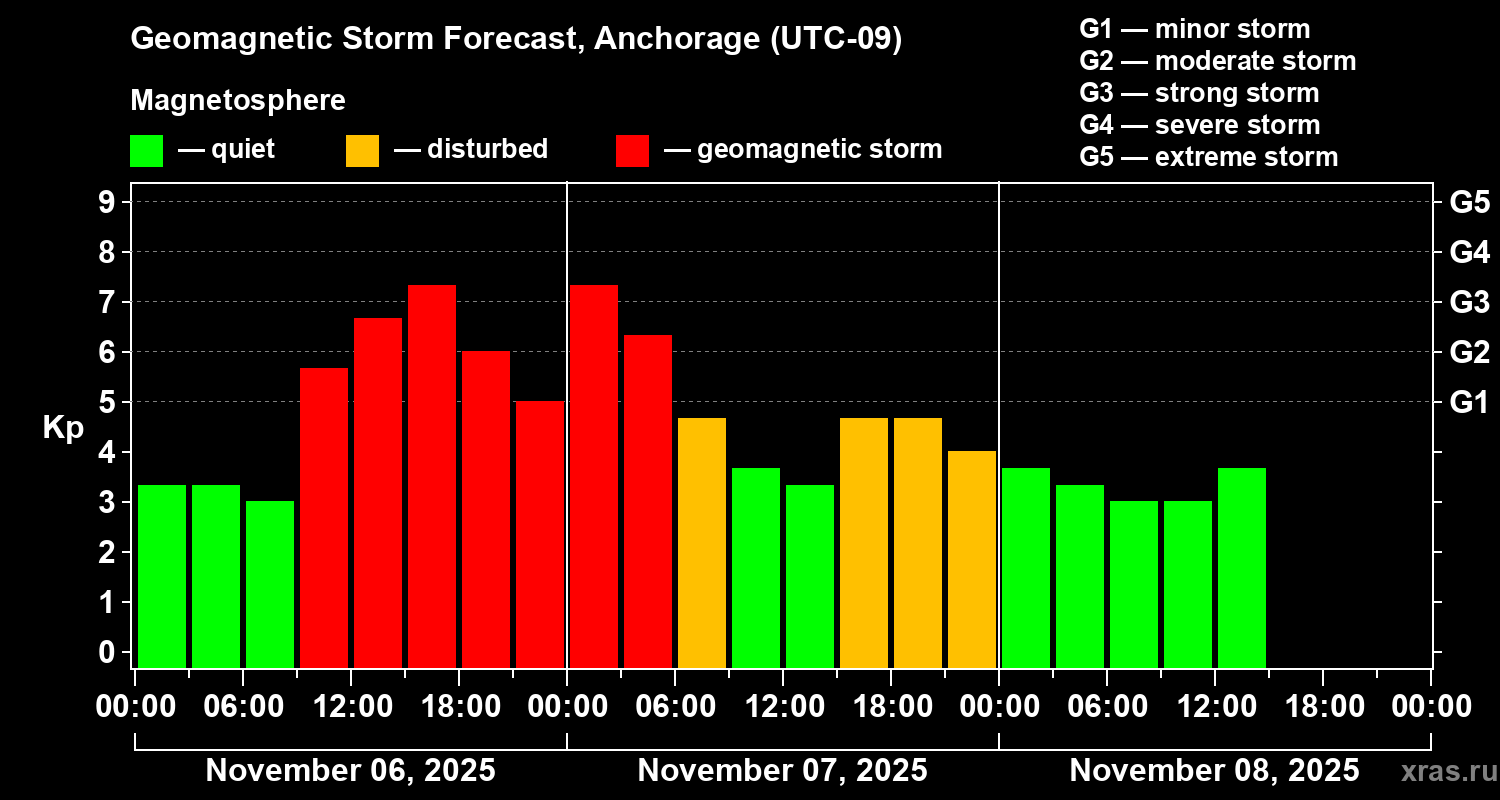 Geomagnetic Storm Forecast, Anchorage (UTC-09)

Magnetosphere

— quiet — disturbed — geomagnetic storm

G1 — minor storm
G2 — moderate storm
G3 — strong storm
G4 — severe storm
G5 — extreme storm

Kp

9
8
7
6
5
4
3
2
1
0

G5
G4
G3
G2
G1

00:00 06:00 12:00 18:00 00:00 06:00 12:00 18:00 00:00 06:00 12:00 18:00 00:00

November 06, 2025
November 07, 2025
November 08, 2025

xras.ru